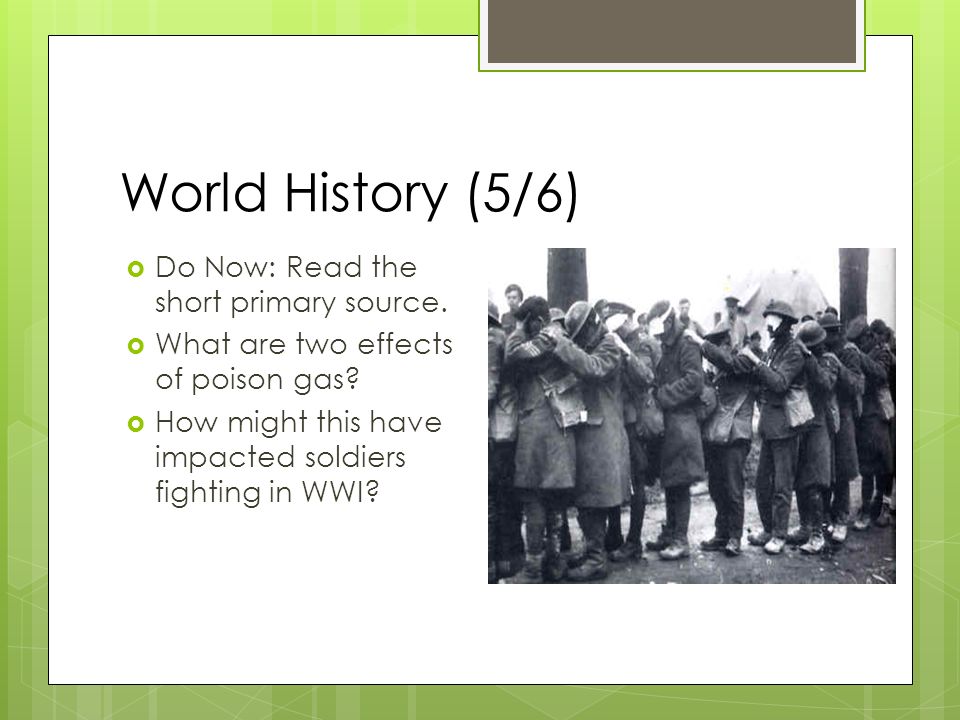 World History (5/6)

Do Now: Read the short primary source.

What are two effects of poison gas?

How might this have impacted soldiers fighting in WWI?